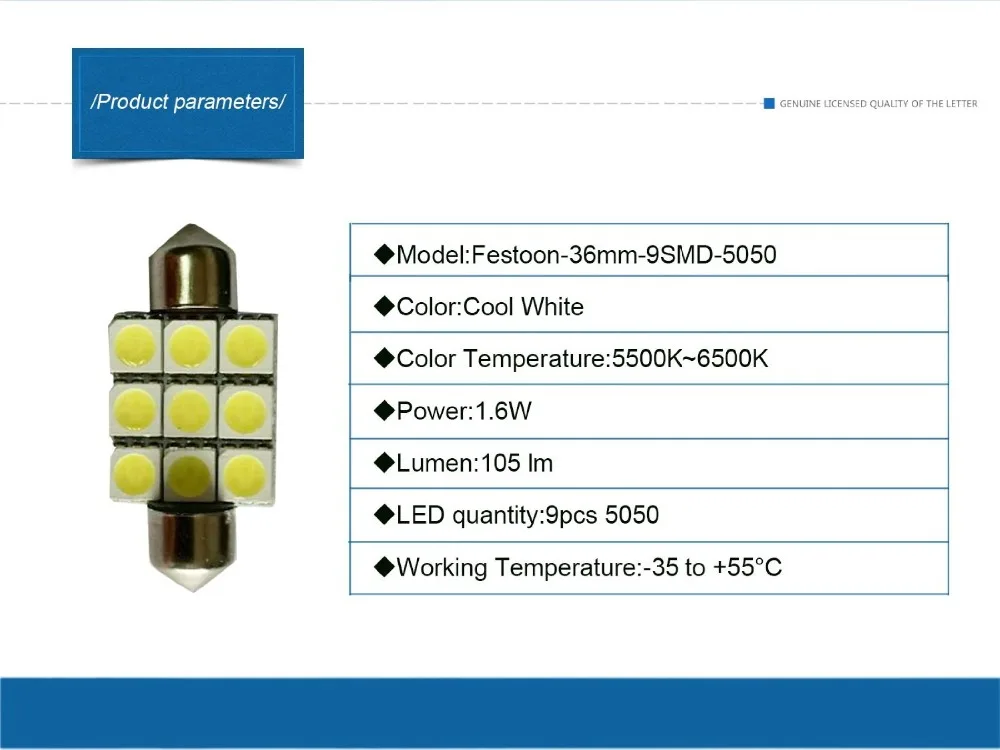 /Product parameters/

GENUINE LICENSED QUALITY OF THE LETTER

| ◆Model:Festoon-36mm-9SMD-5050 |
|---|
| ◆Color:Cool White |
| ◆Color Temperature:5500K~6500K |
| ◆Power:1.6W |
| ◆Lumen:105 lm |
| ◆LED quantity:9pcs 5050 |
| ◆Working Temperature:-35 to +55°C |